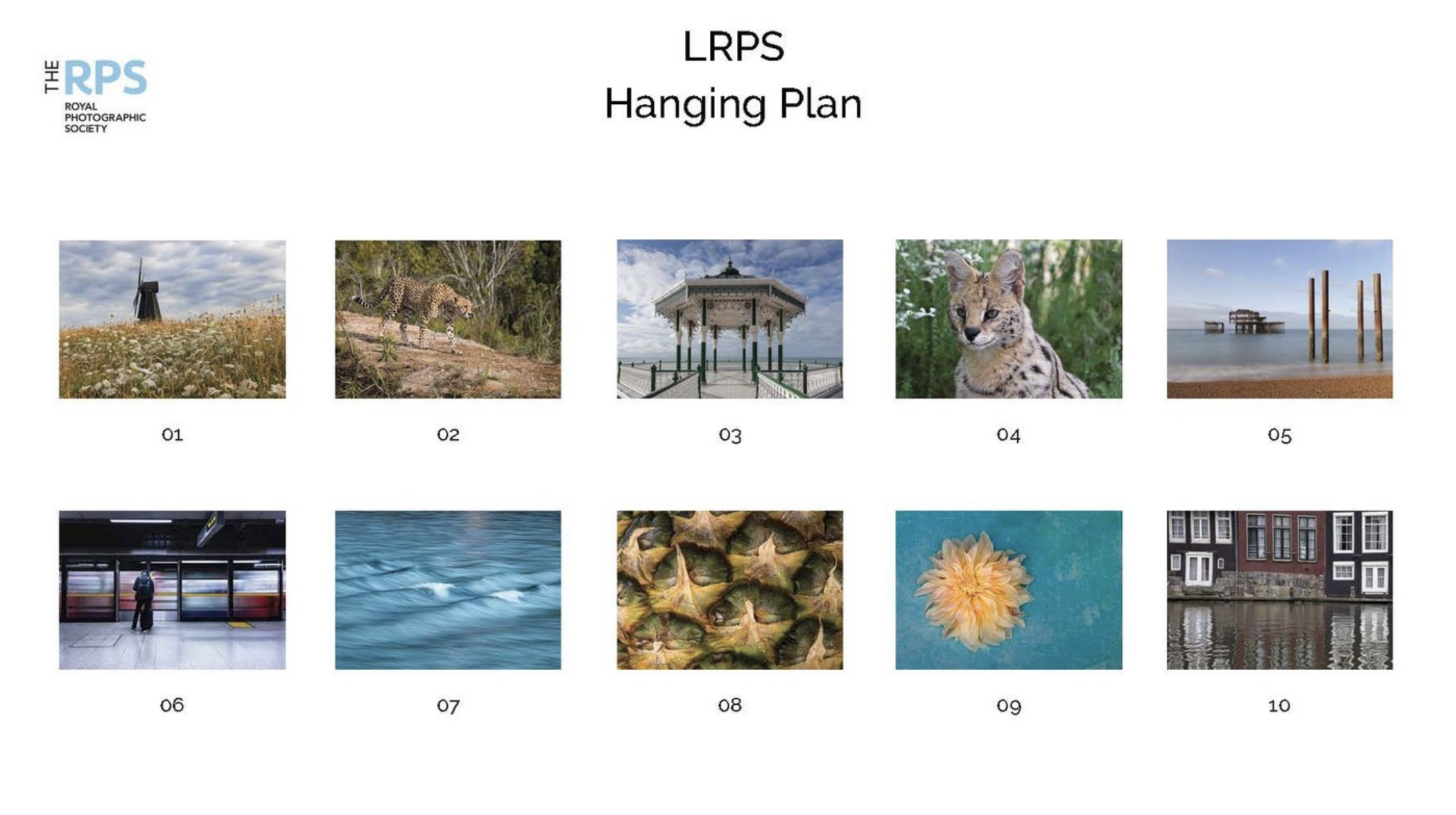 THE RPS
ROYAL PHOTOGRAPHIC SOCIETY

LRPS
Hanging Plan

01

02

03

04

05

06

07

08

09

10